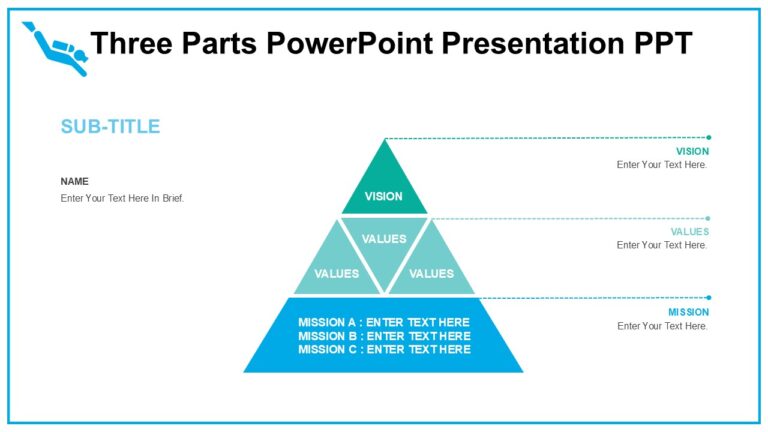 Three Parts PowerPoint Presentation PPT

SUB-TITLE

NAME
Enter Your Text Here In Brief.

VISION

VALUES

VALUES

VALUES

MISSION A : ENTER TEXT HERE
MISSION B : ENTER TEXT HERE
MISSION C : ENTER TEXT HERE

VISION
Enter Your Text Here.

VALUES
Enter Your Text Here.

MISSION
Enter Your Text Here.